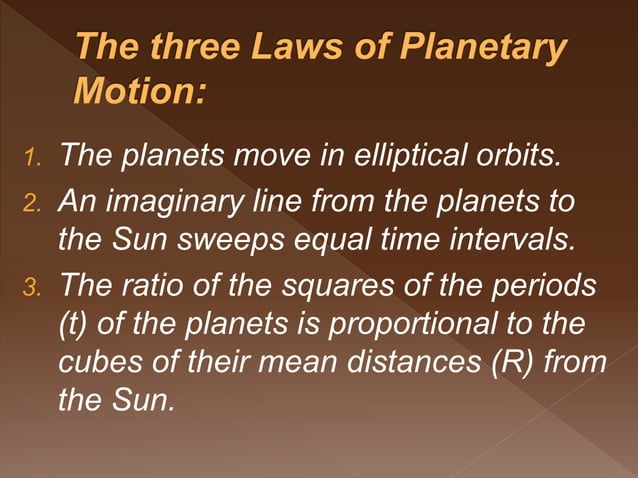 The three Laws of Planetary Motion:

1. The planets move in elliptical orbits.
2. An imaginary line from the planets to the Sun sweeps equal time intervals.
3. The ratio of the squares of the periods (t) of the planets is proportional to the cubes of their mean distances (R) from the Sun.